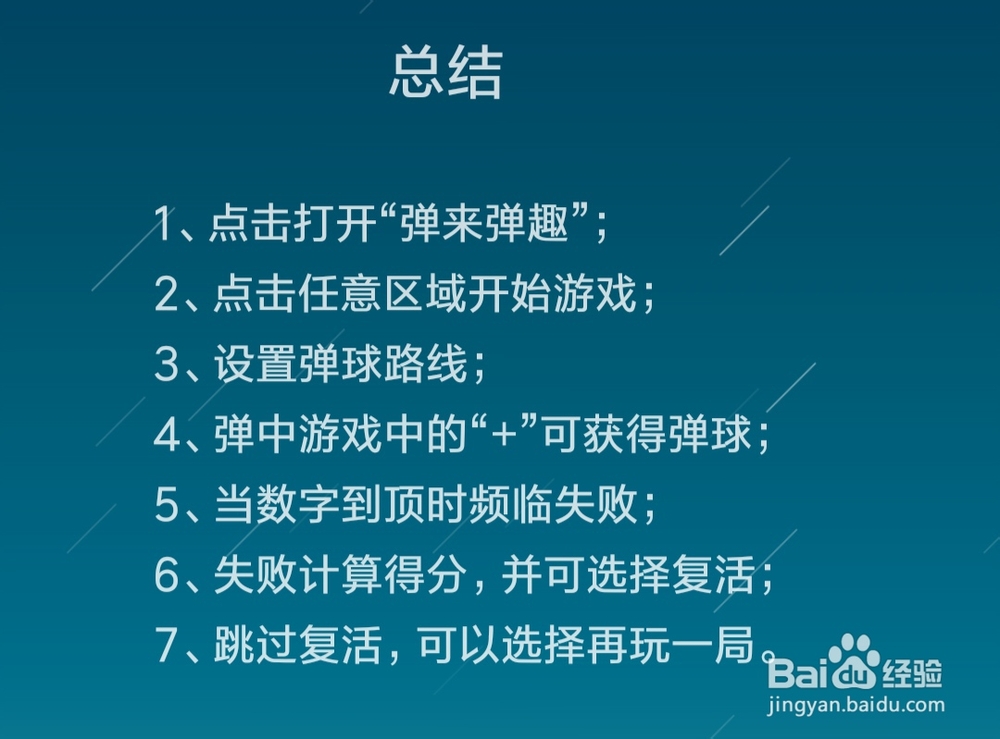 总结

1、点击打开“弹来弹趣”；

2、点击任意区域开始游戏；

3、设置弹球路线；

4、弹中游戏中的“+”可获得弹球；

5、当数字到顶时频临失败；

6、失败计算得分，并可选择复活；

7、跳过复活，可以选择再玩一局。

Baidu经验
jingyan.baidu.com